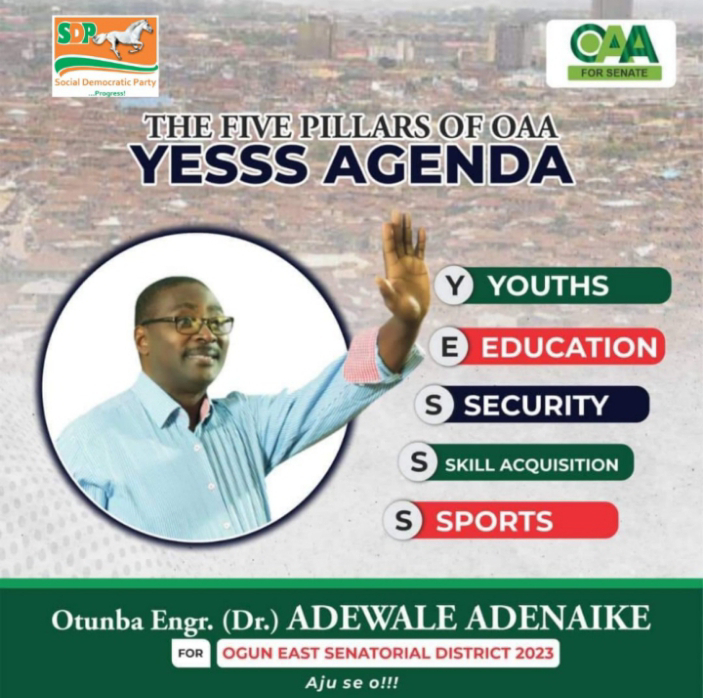 SDP
Social Democratic Party
...Progress!

OAA
FOR SENATE

THE FIVE PILLARS OF OAA
YESSS AGENDA

Y YOUTHS
E EDUCATION
S SECURITY
S SKILL ACQUISITION
S SPORTS

Otunba Engr. (Dr.) ADEWALE ADENAIKE
FOR OGUN EAST SENATORIAL DISTRICT 2023
Aju se o!!!